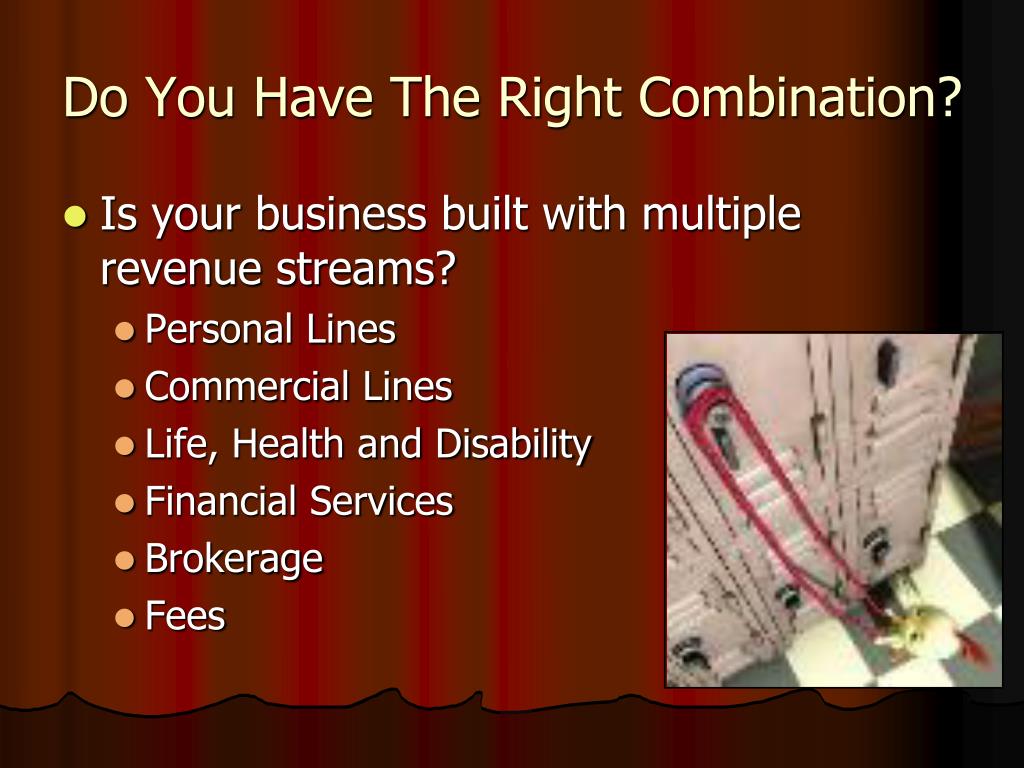 Do You Have The Right Combination?

- Is your business built with multiple revenue streams?
  - Personal Lines
  - Commercial Lines
  - Life, Health and Disability
  - Financial Services
  - Brokerage
  - Fees